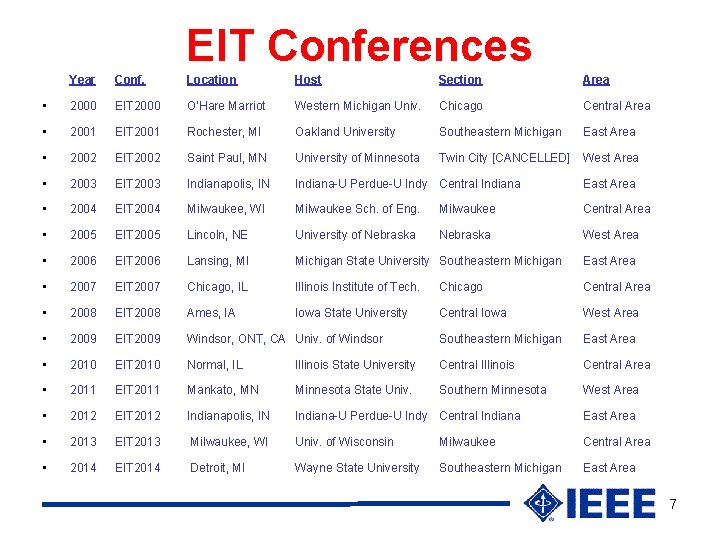 EIT Conferences

| Year | Conf. | Location | Host | Section | Area |
|---|---|---|---|---|---|
| 2000 | EIT2000 | O'Hare Marriot | Western Michigan Univ. | Chicago | Central Area |
| 2001 | EIT2001 | Rochester, MI | Oakland University | Southeastern Michigan | East Area |
| 2002 | EIT2002 | Saint Paul, MN | University of Minnesota | Twin City [CANCELLED] | West Area |
| 2003 | EIT2003 | Indianapolis, IN | Indiana-U Perdue-U Indy | Central Indiana | East Area |
| 2004 | EIT2004 | Milwaukee, WI | Milwaukee Sch. of Eng. | Milwaukee | Central Area |
| 2005 | EIT2005 | Lincoln, NE | University of Nebraska | Nebraska | West Area |
| 2006 | EIT2006 | Lansing, MI | Michigan State University | Southeastern Michigan | East Area |
| 2007 | EIT2007 | Chicago, IL | Illinois Institute of Tech. | Chicago | Central Area |
| 2008 | EIT2008 | Ames, IA | Iowa State University | Central Iowa | West Area |
| 2009 | EIT2009 | Windsor, ONT, CA | Univ. of Windsor | Southeastern Michigan | East Area |
| 2010 | EIT2010 | Normal, IL | Illinois State University | Central Illinois | Central Area |
| 2011 | EIT2011 | Mankato, MN | Minnesota State Univ. | Southern Minnesota | West Area |
| 2012 | EIT2012 | Indianapolis, IN | Indiana-U Perdue-U Indy | Central Indiana | East Area |
| 2013 | EIT2013 | Milwaukee, WI | Univ. of Wisconsin | Milwaukee | Central Area |
| 2014 | EIT2014 | Detroit, MI | Wayne State University | Southeastern Michigan | East Area |

IEEE

7